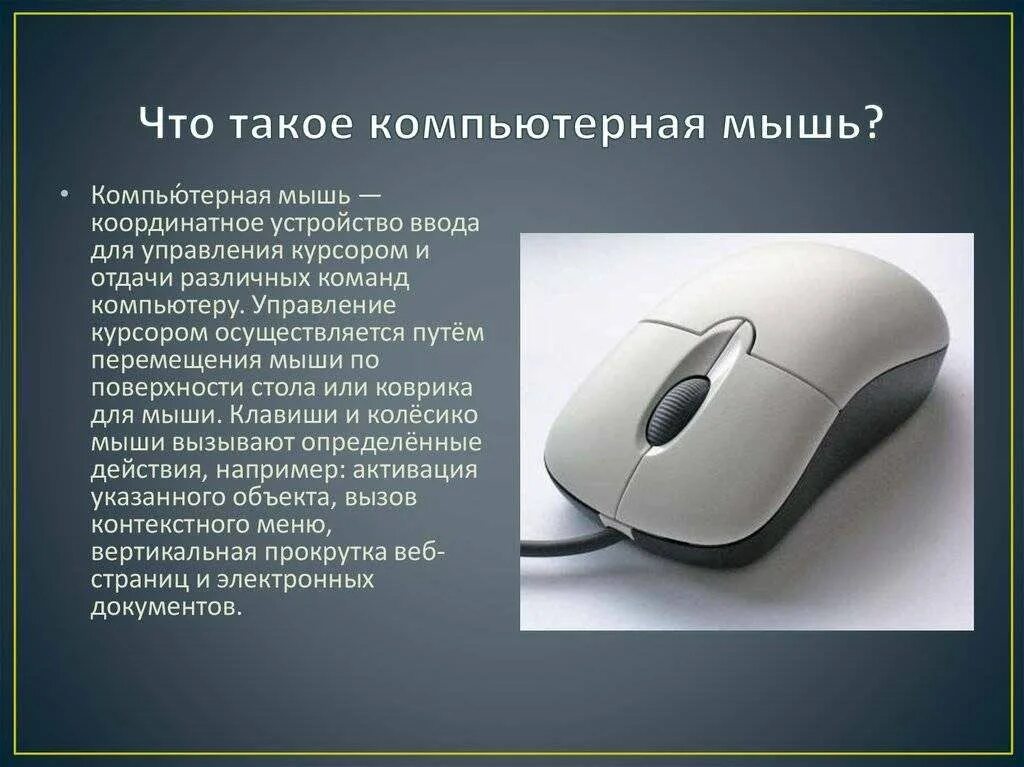 Что такое компьютерная мышь?

• Компью́терная мышь — координатное устройство ввода для управления курсором и отдачи различных команд компьютеру. Управление курсором осуществляется путём перемещения мыши по поверхности стола или коврика для мыши. Клавиши и колёсико мыши вызывают определённые действия, например: активация указанного объекта, вызов контекстного меню, вертикальная прокрутка веб-страниц и электронных документов.